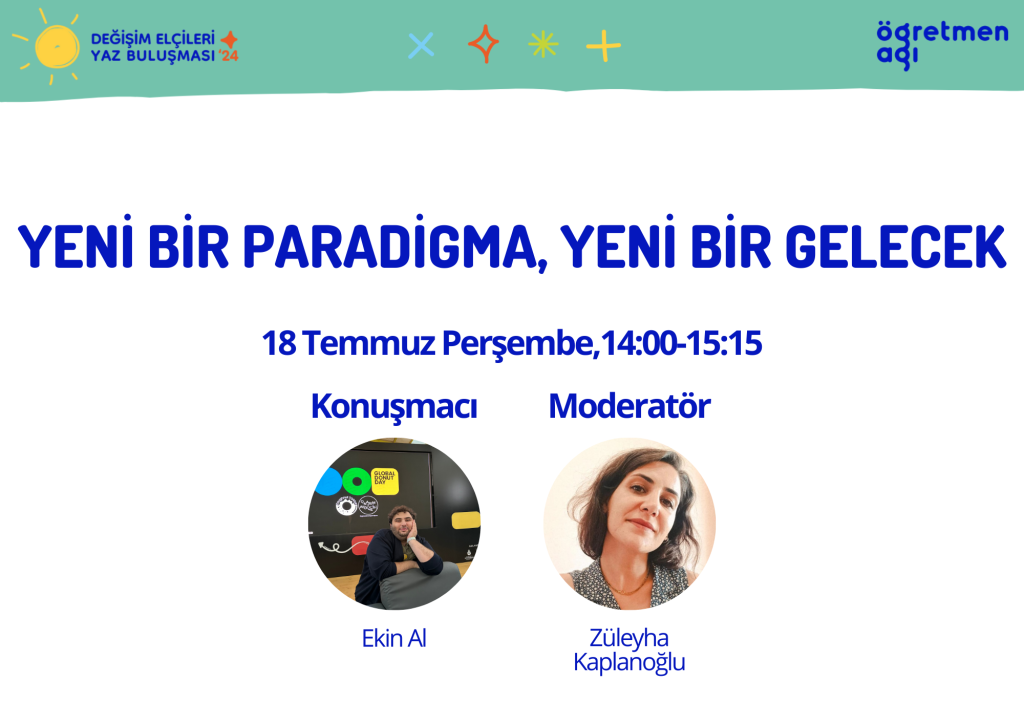 DEĞİŞİM ELÇİLERİ YAZ BULUŞMASI '24

öğretmen ağı

YENİ BİR PARADİGMA, YENİ BİR GELECEK

18 Temmuz Perşembe,14:00-15:15

Konuşmacı

GLOBAL DONUT DAY

Ekin Al

Moderatör

Züleyha Kaplanoğlu